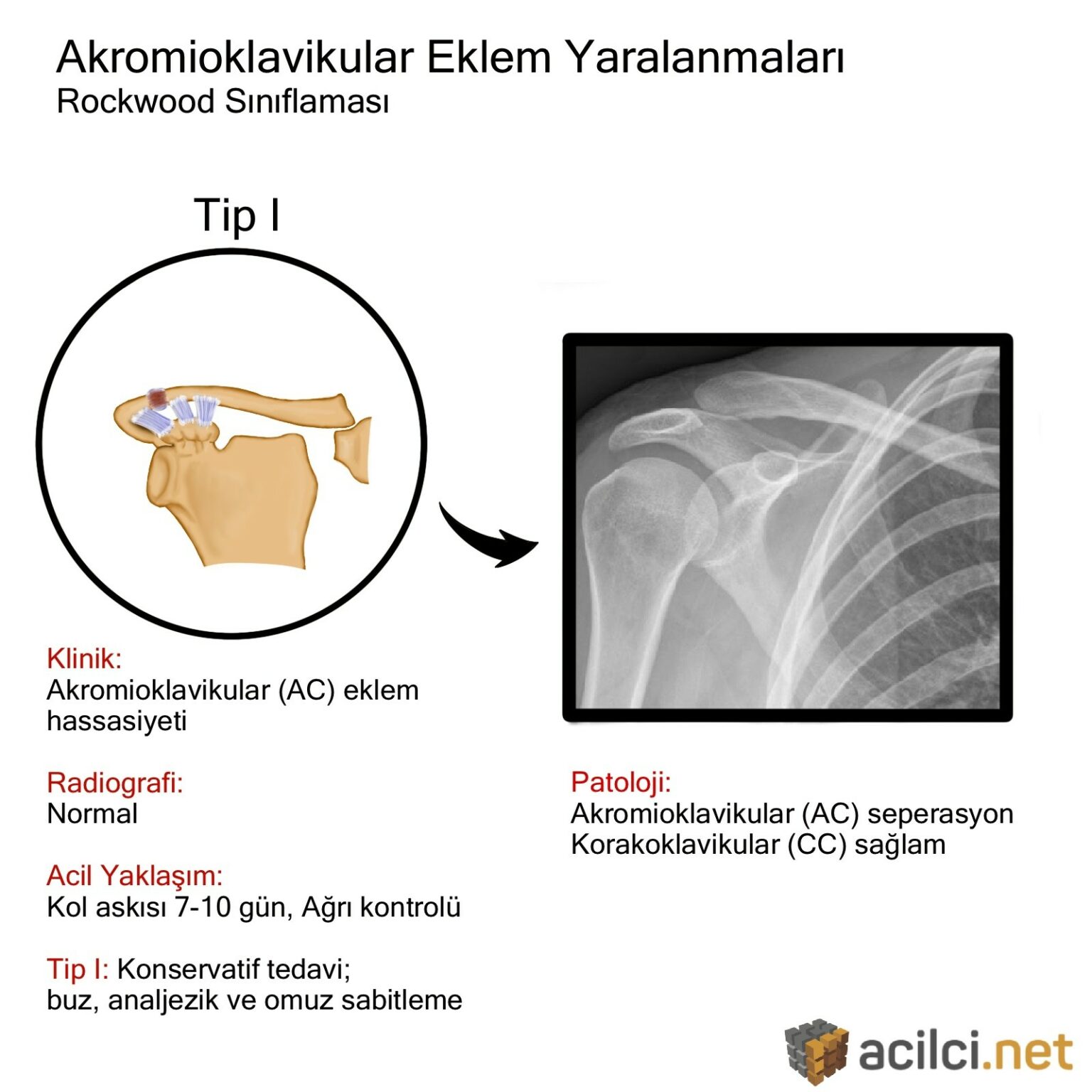 Akromioklavikular Eklem Yaralanmaları
Rockwood Sınıflaması

Tip I

Klinik:
Akromioklavikular (AC) eklem hassasiyeti

Radiografi:
Normal

Acil Yaklaşım:
Kol askısı 7-10 gün, Ağrı kontrolü

Tip I: Konservatif tedavi;
buz, analjezik ve omuz sabitleme

Patoloji:
Akromioklavikular (AC) seperasyon
Korakoklavikular (CC) sağlam

acilci.net